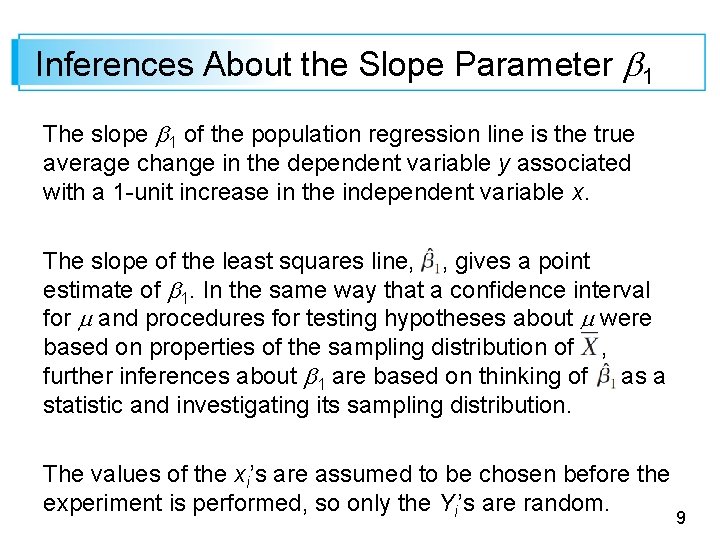 Inferences About the Slope Parameter $\beta_1$

The slope $\beta_1$ of the population regression line is the true average change in the dependent variable $y$ associated with a 1-unit increase in the independent variable $x$.

The slope of the least squares line, $\hat{\beta}_1$, gives a point estimate of $\beta_1$. In the same way that a confidence interval for $\mu$ and procedures for testing hypotheses about $\mu$ were based on properties of the sampling distribution of $\overline{X}$, further inferences about $\beta_1$ are based on thinking of $\hat{\beta}_1$ as a statistic and investigating its sampling distribution.

The values of the $x_i$'s are assumed to be chosen before the experiment is performed, so only the $Y_i$'s are random.

9